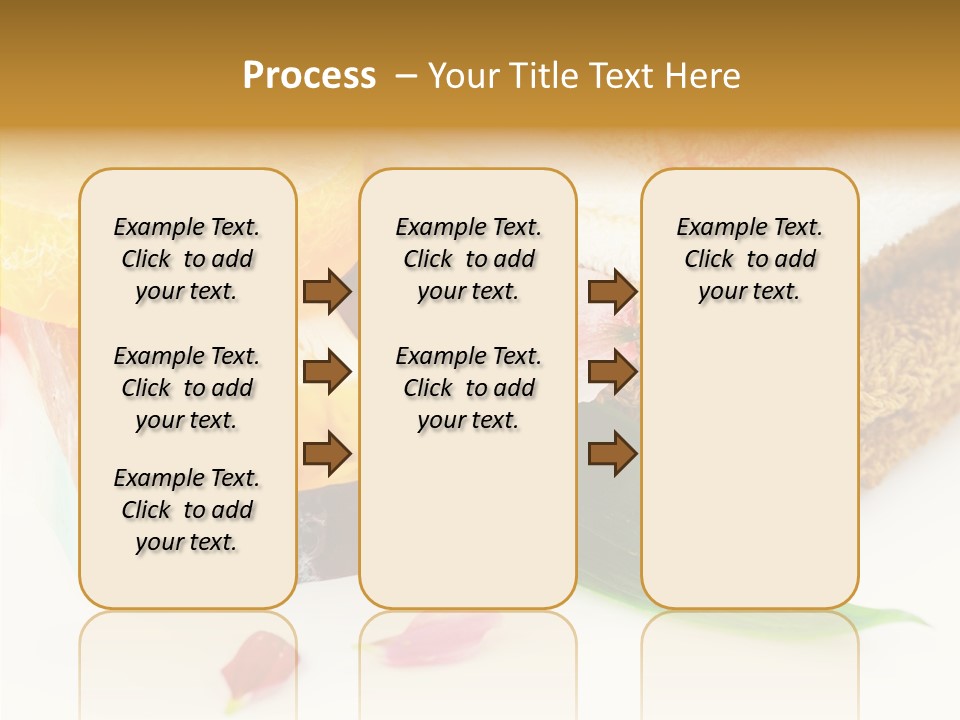 Process – Your Title Text Here

Example Text. Click to add your text.

Example Text. Click to add your text.

Example Text. Click to add your text.

Example Text. Click to add your text.

Example Text. Click to add your text.

Example Text. Click to add your text.